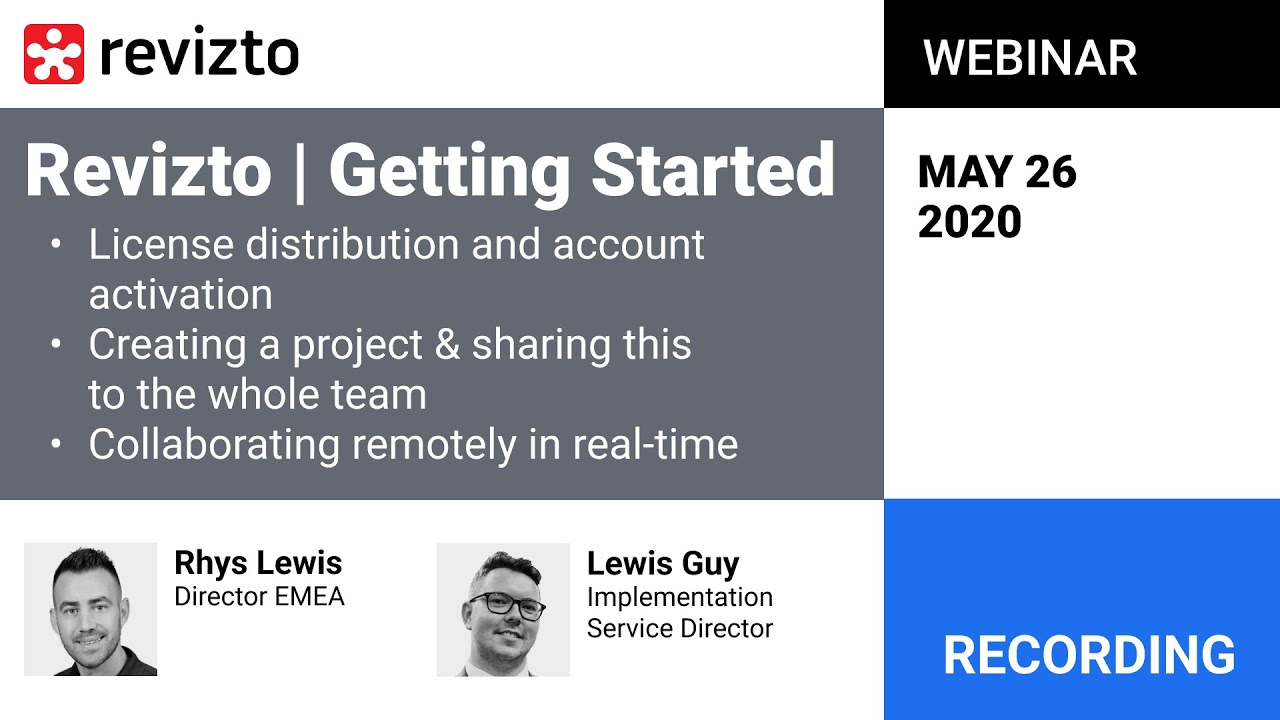 revizto

WEBINAR

Revizto | Getting Started

• License distribution and account activation
• Creating a project & sharing this to the whole team
• Collaborating remotely in real-time

MAY 26
2020

Rhys Lewis
Director EMEA

Lewis Guy
Implementation Service Director

RECORDING